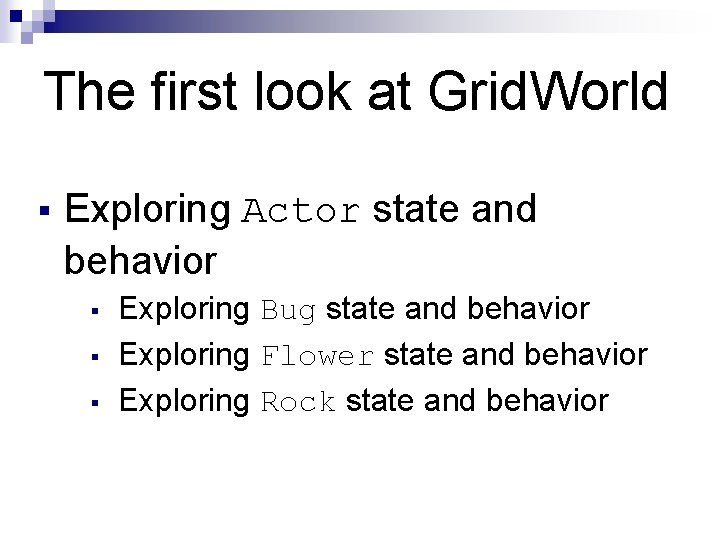 The first look at GridWorld

• Exploring Actor state and behavior
  • Exploring Bug state and behavior
  • Exploring Flower state and behavior
  • Exploring Rock state and behavior